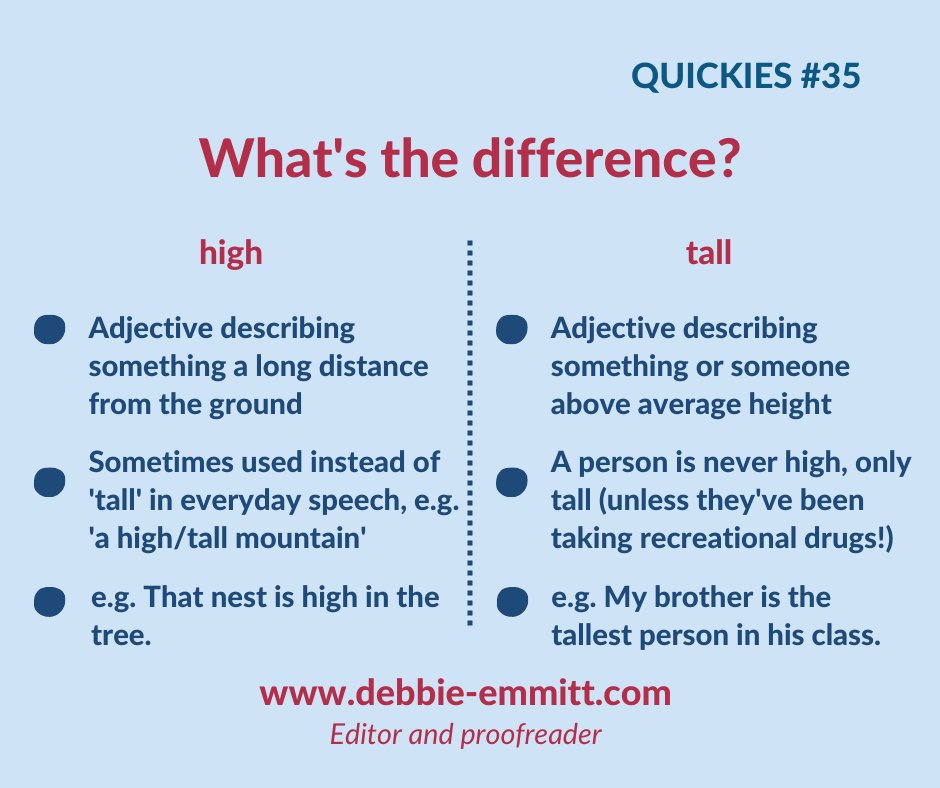 QUICKIES #35

What's the difference?

high

Adjective describing something a long distance from the ground

Sometimes used instead of 'tall' in everyday speech, e.g. 'a high/tall mountain'

e.g. That nest is high in the tree.

tall

Adjective describing something or someone above average height

A person is never high, only tall (unless they've been taking recreational drugs!)

e.g. My brother is the tallest person in his class.

www.debbie-emmitt.com
Editor and proofreader